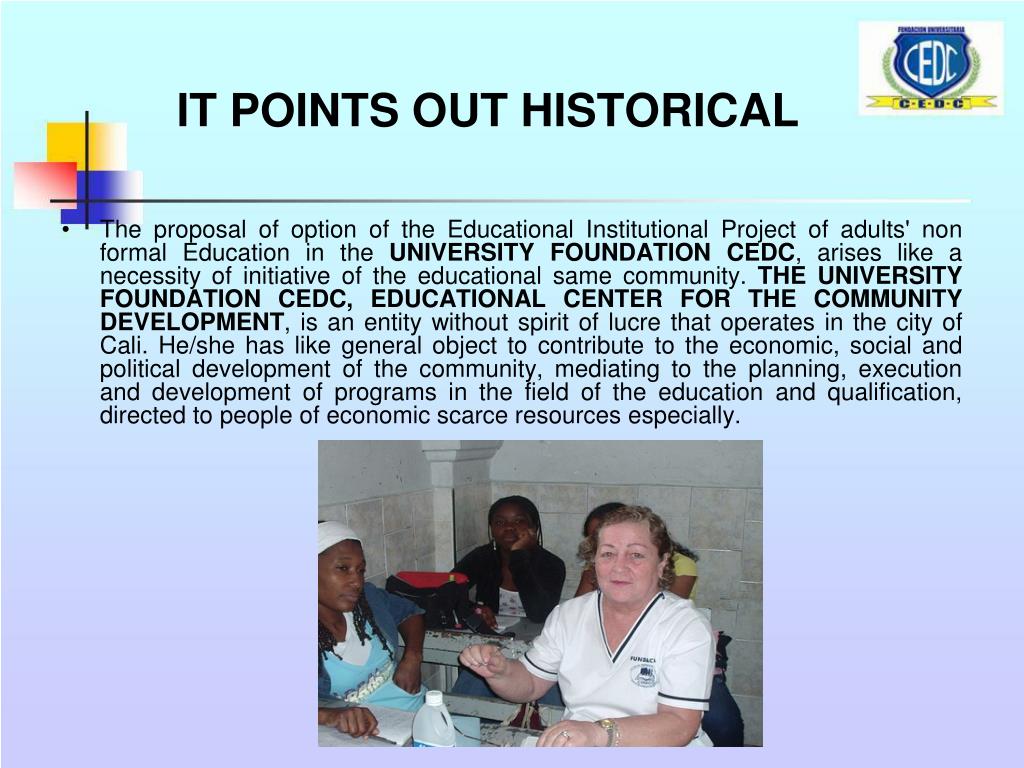 FUNDACION UNIVERSITARIA
CEDC
C·E·D·C

IT POINTS OUT HISTORICAL

• The proposal of option of the Educational Institutional Project of adults' non formal Education in the UNIVERSITY FOUNDATION CEDC, arises like a necessity of initiative of the educational same community. THE UNIVERSITY FOUNDATION CEDC, EDUCATIONAL CENTER FOR THE COMMUNITY DEVELOPMENT, is an entity without spirit of lucre that operates in the city of Cali. He/she has like general object to contribute to the economic, social and political development of the community, mediating to the planning, execution and development of programs in the field of the education and qualification, directed to people of economic scarce resources especially.

FUNDACI